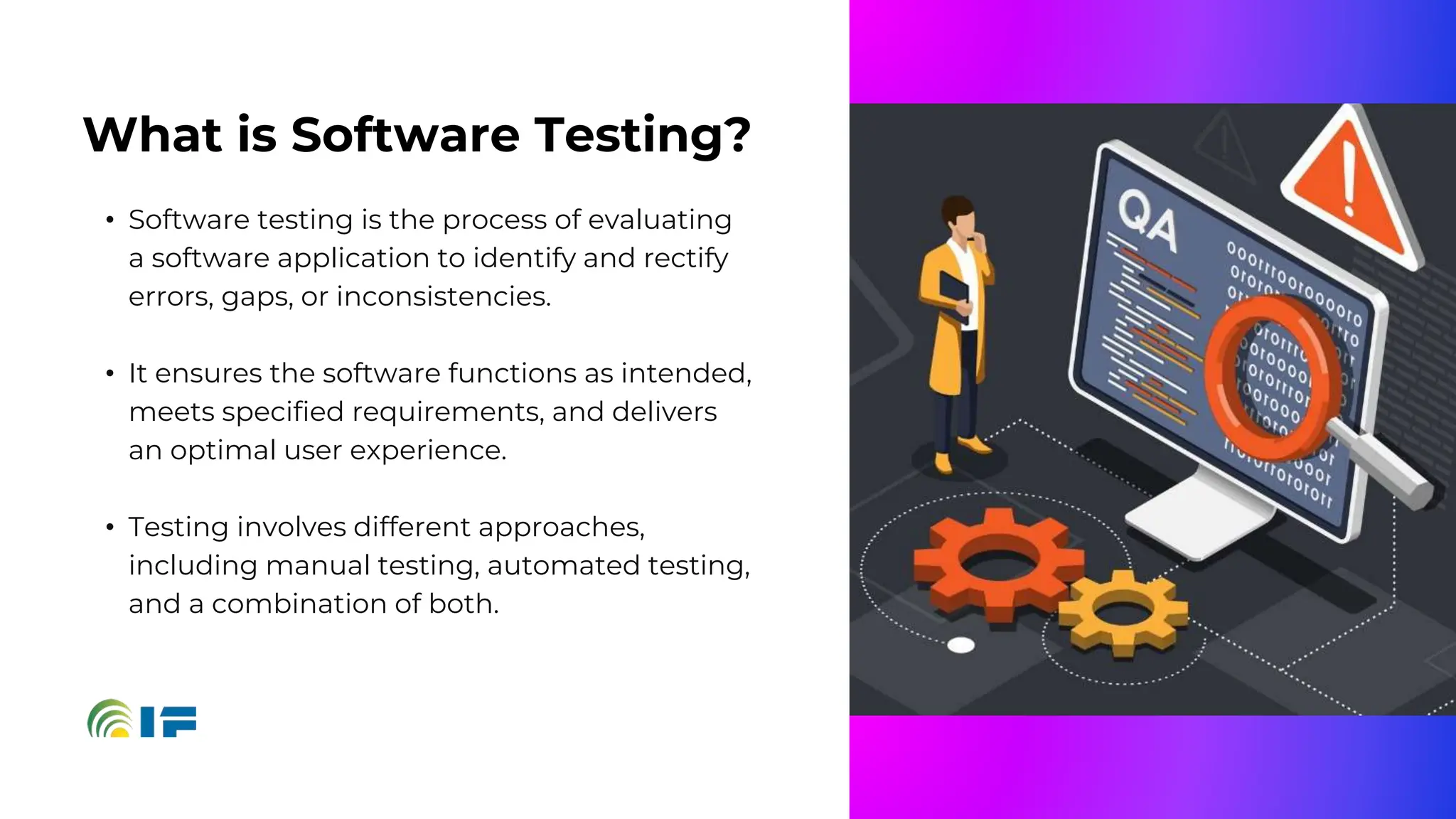 What is Software Testing?

• Software testing is the process of evaluating a software application to identify and rectify errors, gaps, or inconsistencies.

• It ensures the software functions as intended, meets specified requirements, and delivers an optimal user experience.

• Testing involves different approaches, including manual testing, automated testing, and a combination of both.

IF

QA